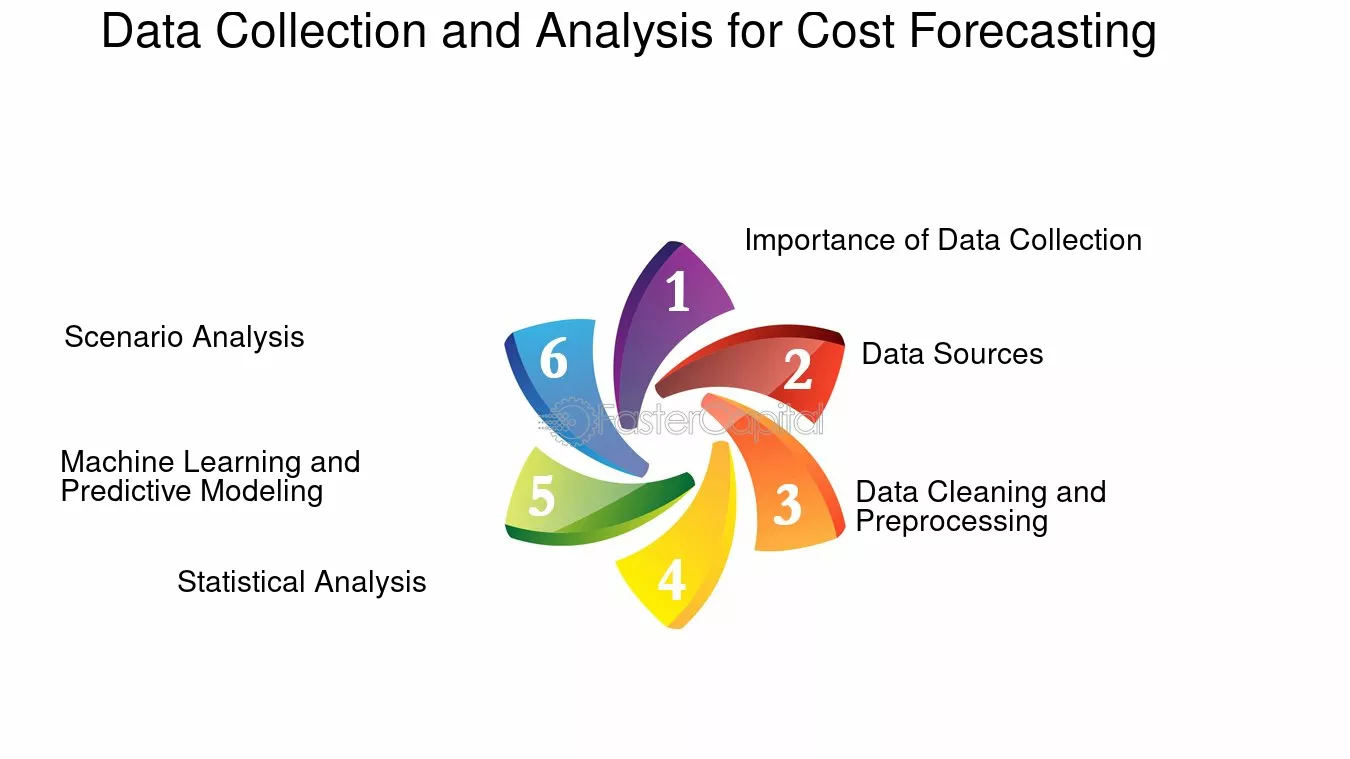 Data Collection and Analysis for Cost Forecasting

1
Importance of Data Collection

2
Data Sources

3
Data Cleaning and Preprocessing

4
Statistical Analysis

5
Machine Learning and Predictive Modeling

6
Scenario Analysis

FasterCapital